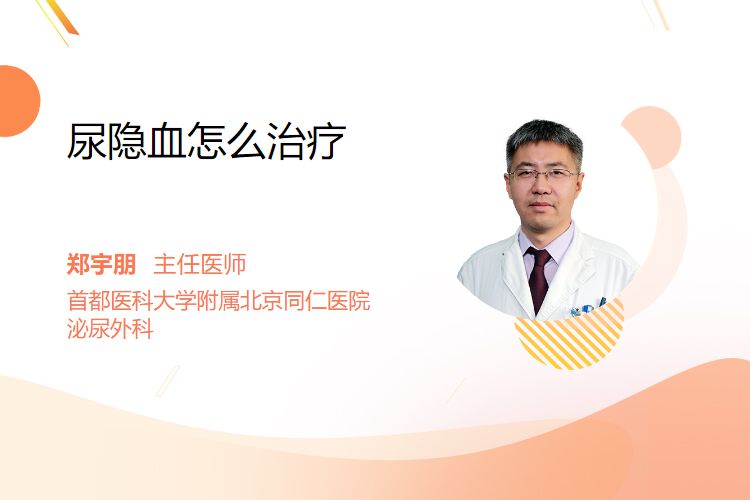 尿隐血怎么治疗

郑宇朋 主任医师

首都医科大学附属北京同仁医院
泌尿外科